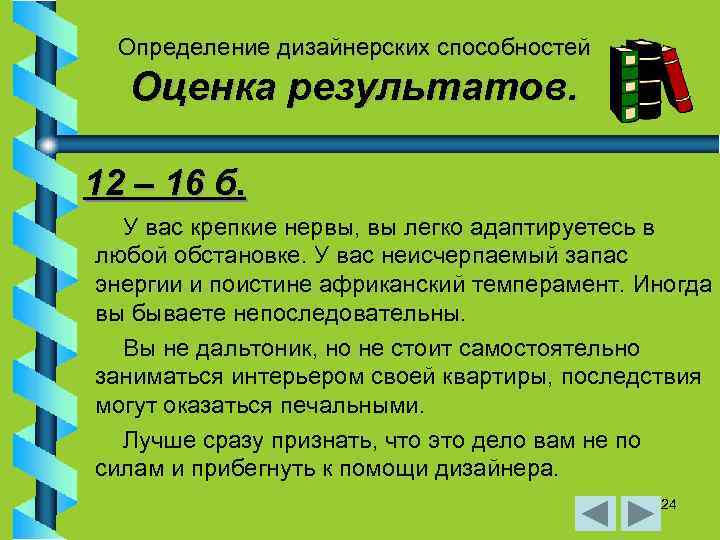 Определение дизайнерских способностей

Оценка результатов.

12 – 16 б.

У вас крепкие нервы, вы легко адаптируетесь в любой обстановке. У вас неисчерпаемый запас энергии и поистине африканский темперамент. Иногда вы бываете непоследовательны.

Вы не дальтоник, но не стоит самостоятельно заниматься интерьером своей квартиры, последствия могут оказаться печальными.

Лучше сразу признать, что это дело вам не по силам и прибегнуть к помощи дизайнера.

24